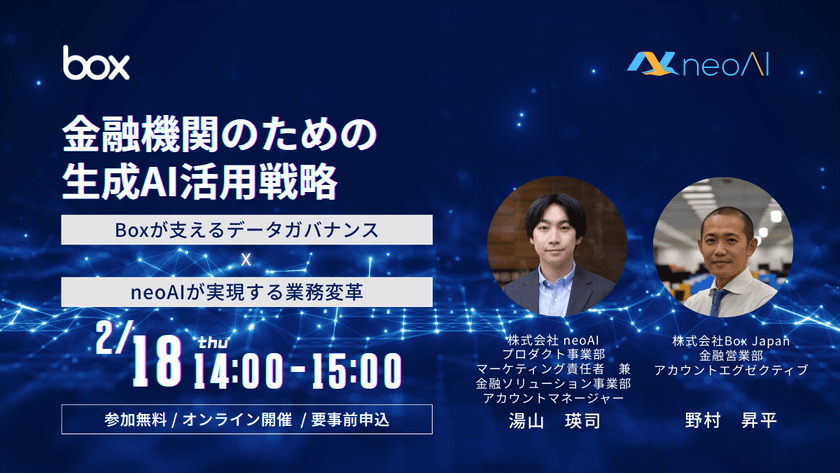 box

neoAI

金融機関のための
生成AI活用戦略

Boxが支えるデータガバナンス
x
neoAIが実現する業務変革

2/18 thu 14:00-15:00

参加無料 / オンライン開催 / 要事前申込

株式会社 neoAI
プロダクト事業部
マーケティング責任者 兼
金融ソリューション事業部
アカウントマネージャー
湯山 瑛司

株式会社Box Japan
金融営業部
アカウントエグゼクティブ
野村 昇平